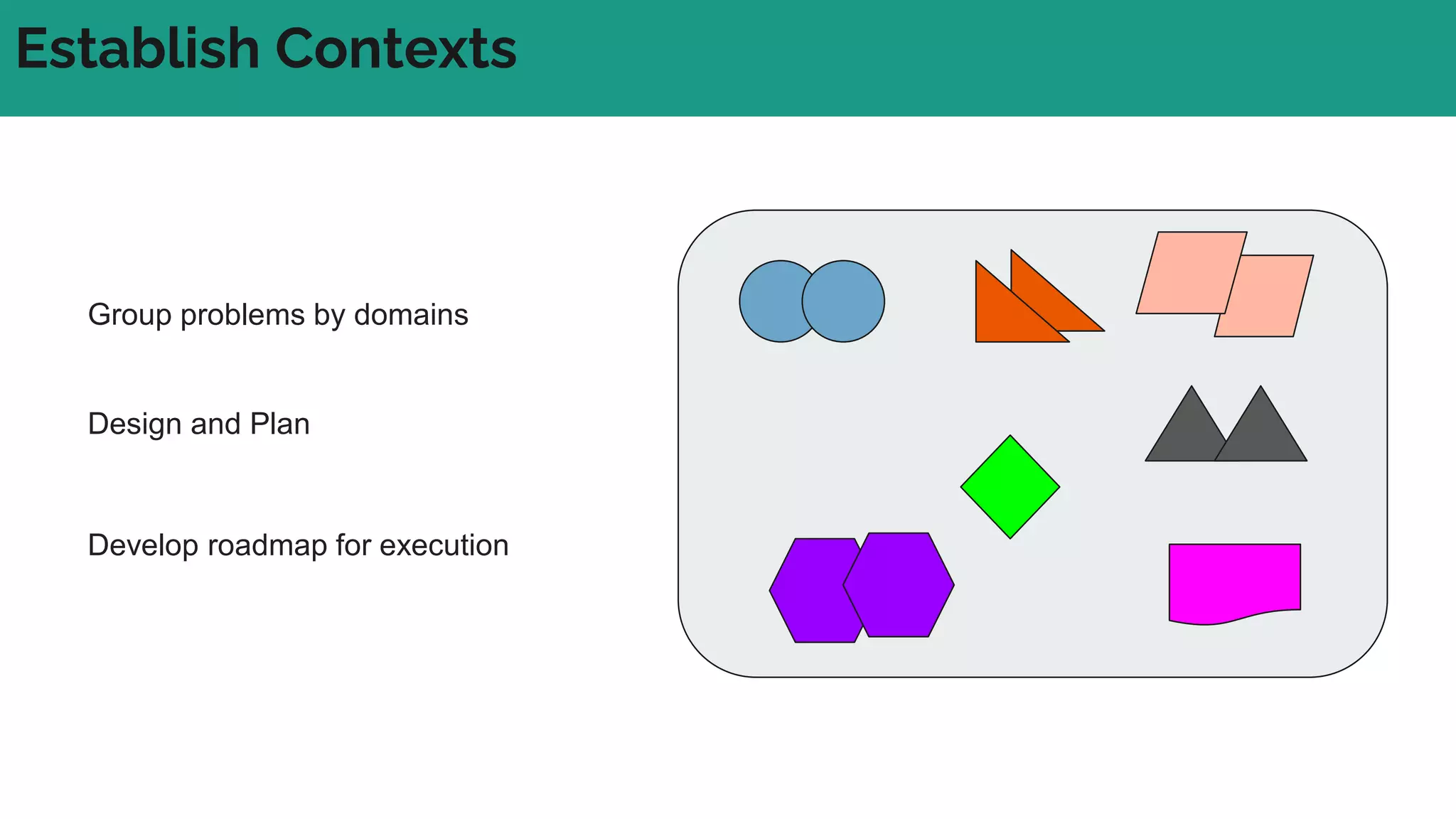 Establish Contexts

Group problems by domains

Design and Plan

Develop roadmap for execution